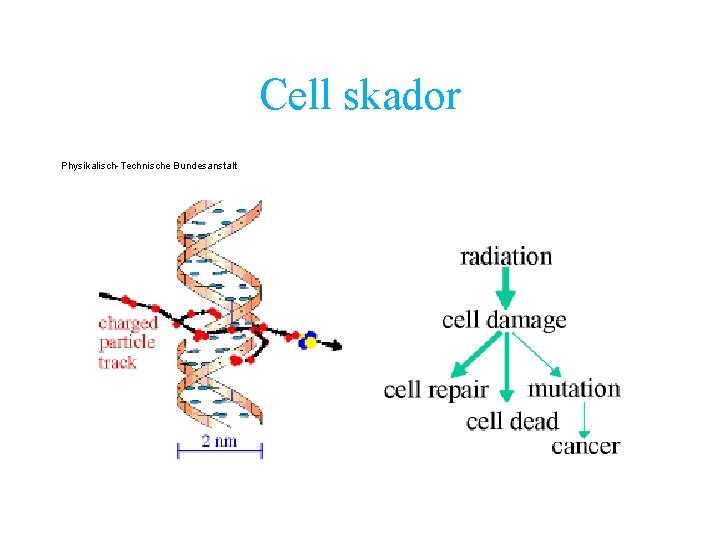 Cell skador

Physikalisch-Technische Bundesanstalt

charged particle track

2 nm

radiation

cell damage

cell repair

cell dead

mutation

cancer